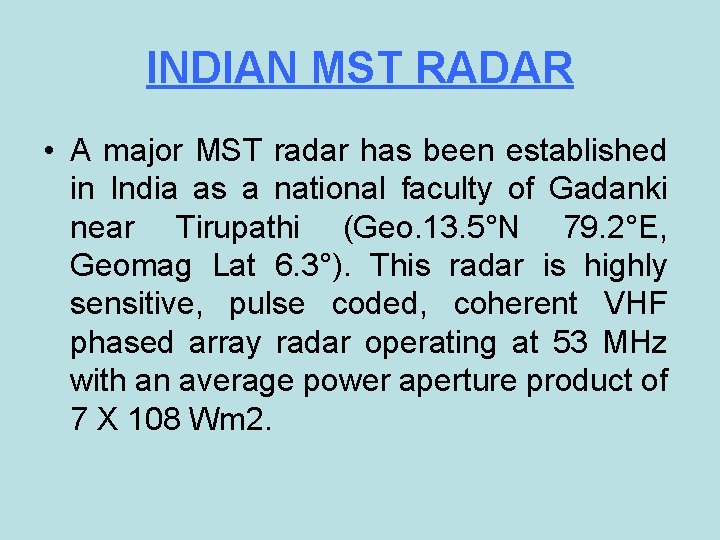 INDIAN MST RADAR

• A major MST radar has been established in India as a national faculty of Gadanki near Tirupathi (Geo.13.5°N 79.2°E, Geomag Lat 6.3°). This radar is highly sensitive, pulse coded, coherent VHF phased array radar operating at 53 MHz with an average power aperture product of 7 X 108 Wm2.